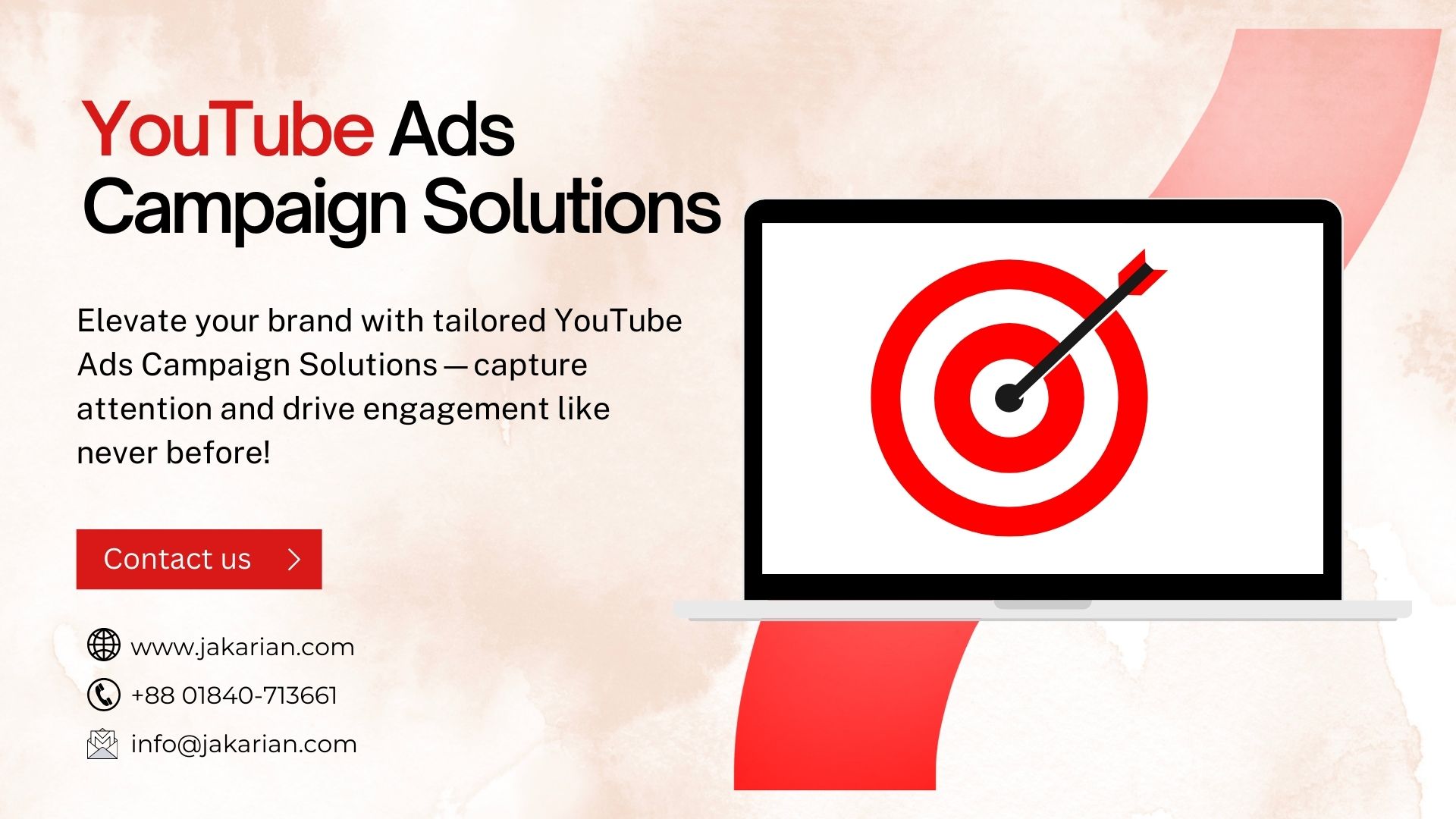 YouTube Ads Campaign Solutions

Elevate your brand with tailored YouTube Ads Campaign Solutions — capture attention and drive engagement like never before!

Contact us

www.jakarian.com

+88 01840-713661

info@jakarian.com